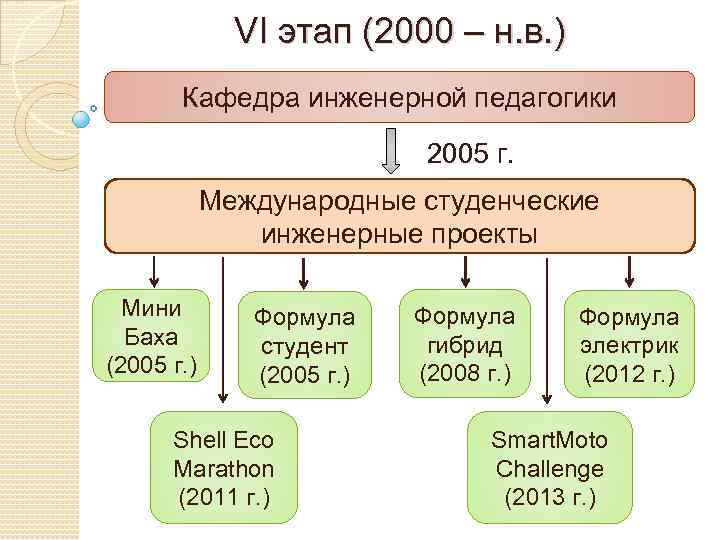 VI этап (2000 – н.в.)

Кафедра инженерной педагогики

2005 г.

Международные студенческие инженерные проекты

Мини Баха (2005 г.)

Формула студент (2005 г.)

Формула гибрид (2008 г.)

Формула электрик (2012 г.)

Shell Eco Marathon (2011 г.)

SmartMoto Challenge (2013 г.)